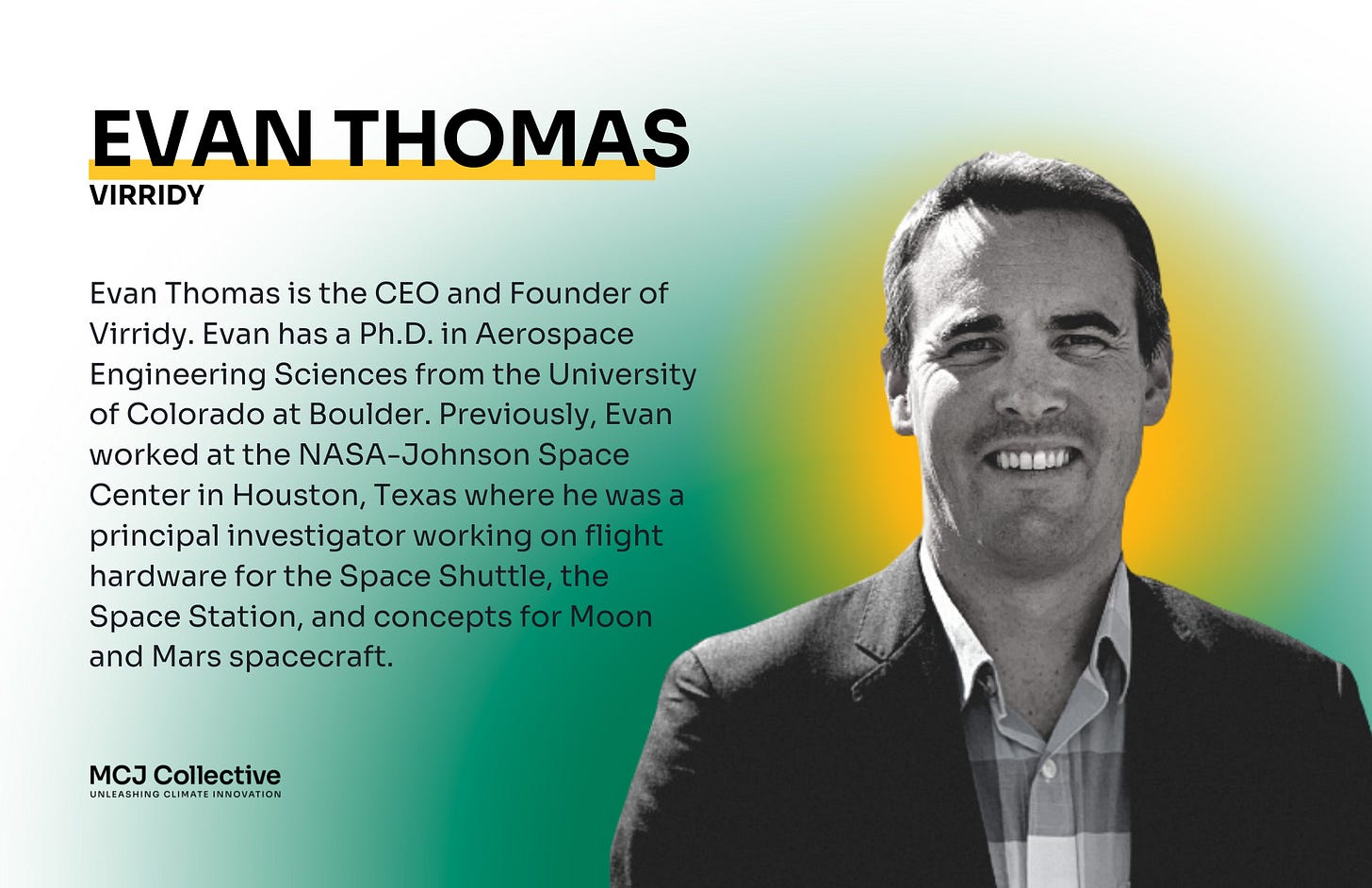 EVAN THOMAS
VIRRIDY

Evan Thomas is the CEO and Founder of Virridy. Evan has a Ph.D. in Aerospace Engineering Sciences from the University of Colorado at Boulder. Previously, Evan worked at the NASA-Johnson Space Center in Houston, Texas where he was a principal investigator working on flight hardware for the Space Shuttle, the Space Station, and concepts for Moon and Mars spacecraft.

MCJ Collective
UNLEASHING CLIMATE INNOVATION